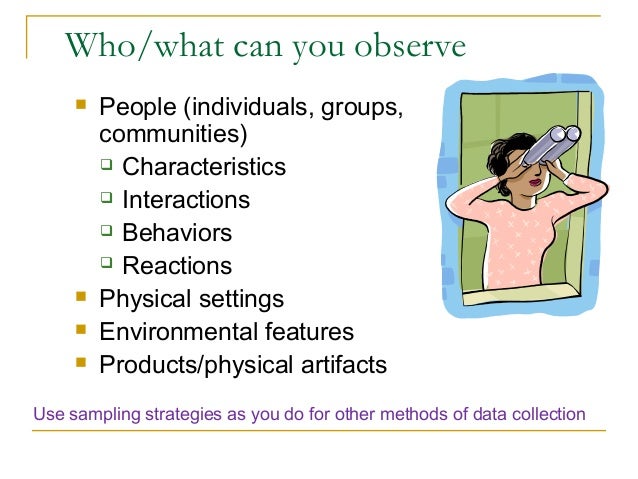 Who/what can you observe

- People (individuals, groups, communities)
  - Characteristics
  - Interactions
  - Behaviors
  - Reactions
- Physical settings
- Environmental features
- Products/physical artifacts

Use sampling strategies as you do for other methods of data collection